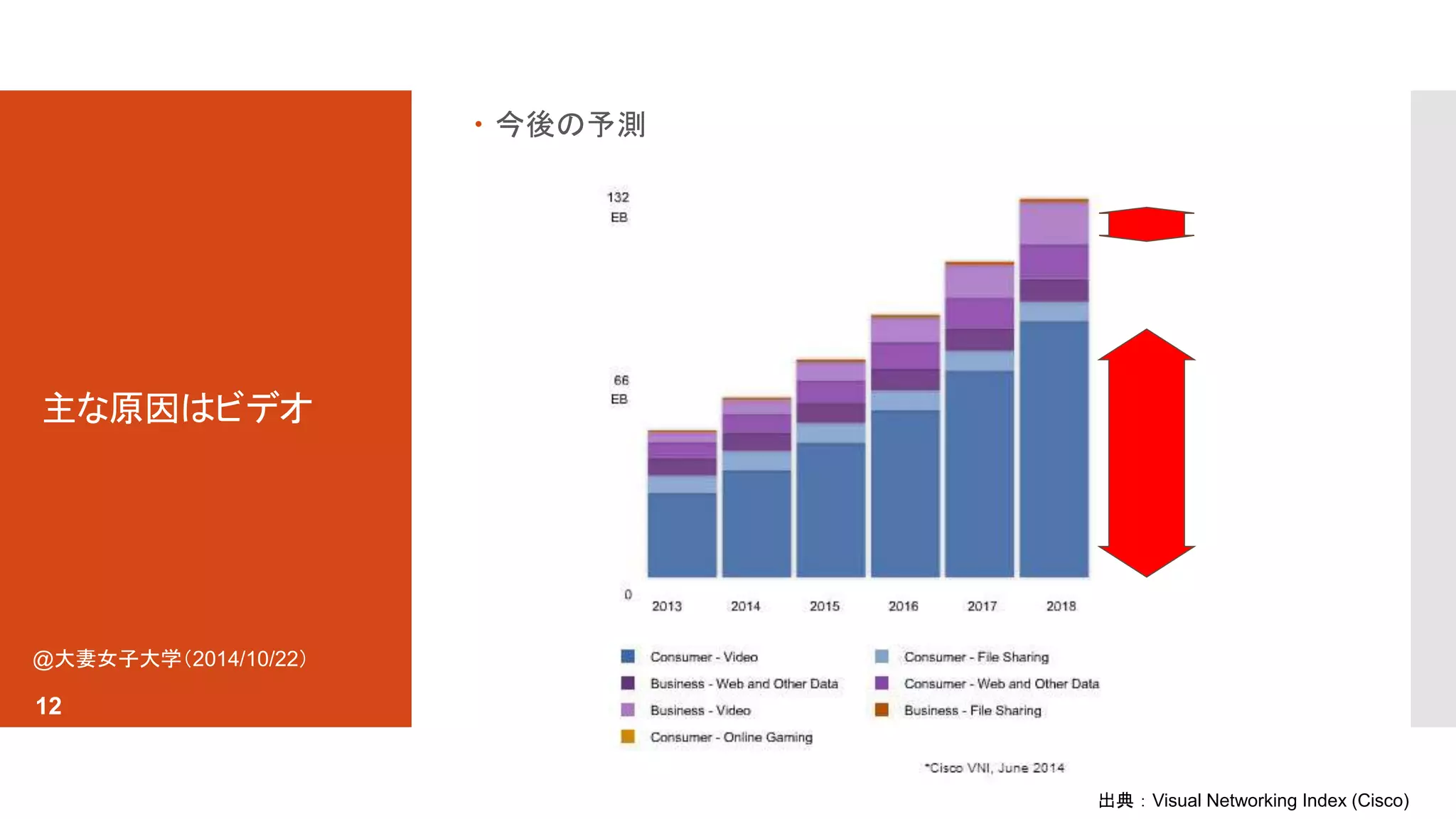 主な原因はビデオ

@大妻女子大学(2014/10/22)

12

• 今後の予測

132 EB

66 EB

0

2013 2014 2015 2016 2017 2018

Consumer - Video
Business - Web and Other Data
Business - Video
Consumer - Online Gaming
Consumer - File Sharing
Consumer - Web and Other Data
Business - File Sharing

*Cisco VNI, June 2014

出典：Visual Networking Index (Cisco)